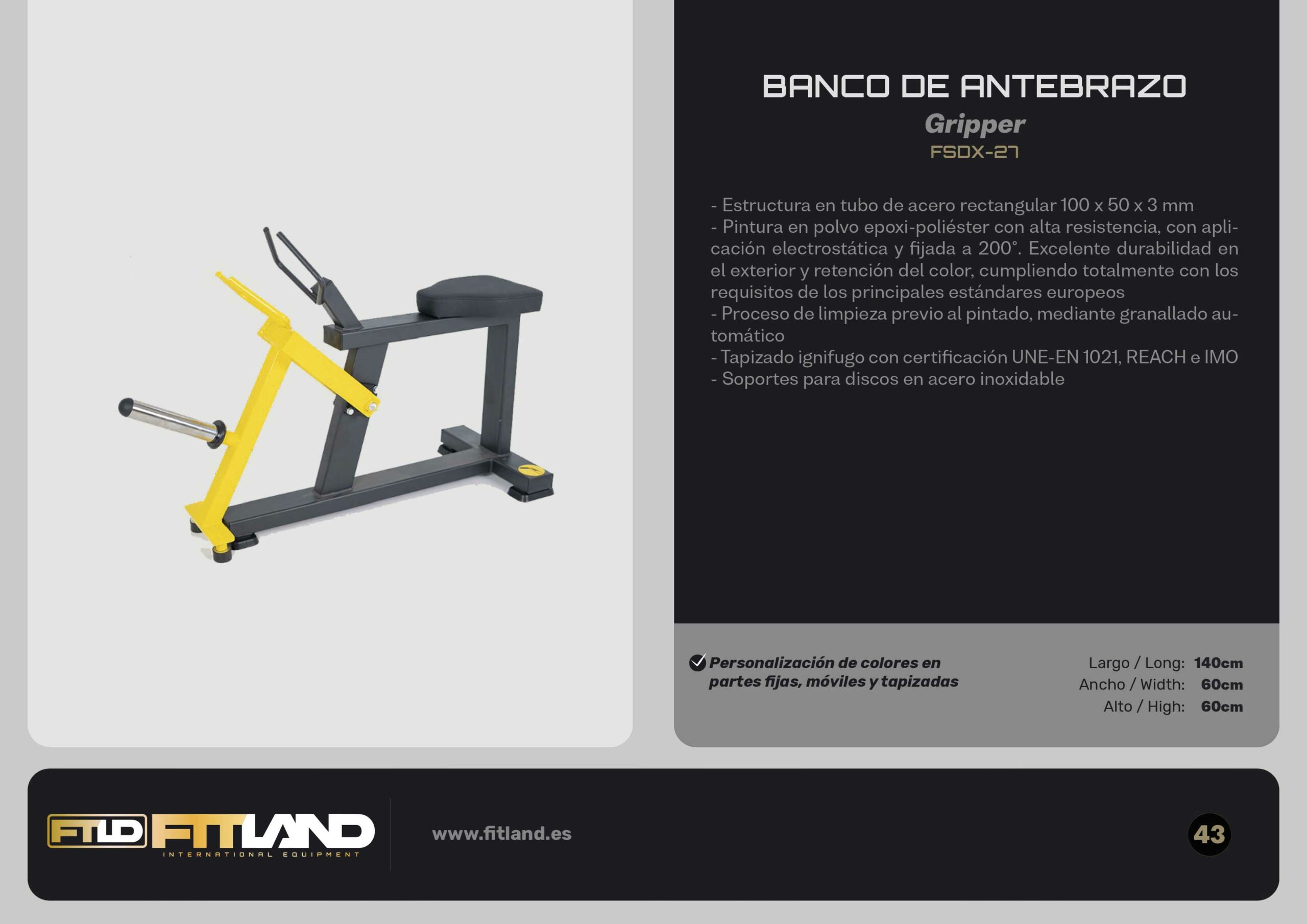 BANCO DE ANTEBRAZO

Gripper

FSDX-27

- Estructura en tubo de acero rectangular 100 x 50 x 3 mm
- Pintura en polvo epoxi-poliéster con alta resistencia, con aplicación electrostática y fijada a 200°. Excelente durabilidad en el exterior y retención del color, cumpliendo totalmente con los requisitos de los principales estándares europeos
- Proceso de limpieza previo al pintado, mediante granallado automático
- Tapizado ignifugo con certificación UNE-EN 1021, REACH e IMO
- Soportes para discos en acero inoxidable

Personalización de colores en partes fijas, móviles y tapizadas

Largo / Long: 140cm
Ancho / Width: 60cm
Alto / High: 60cm

FTLD FITLAND INTERNATIONAL EQUIPMENT

www.fitland.es

43